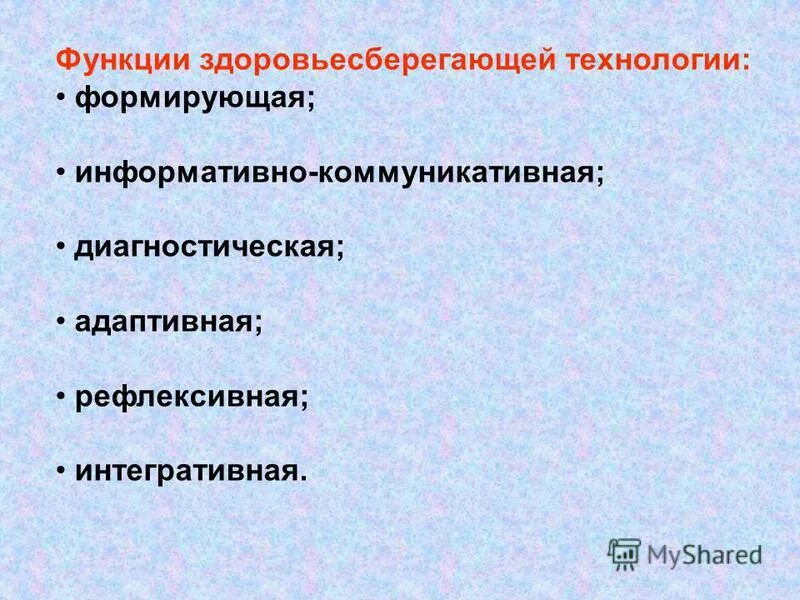 Функции здоровьесберегающей технологии:
• формирующая;

• информативно-коммуникативная;

• диагностическая;

• адаптивная;

• рефлексивная;

• интегративная.

MyShared